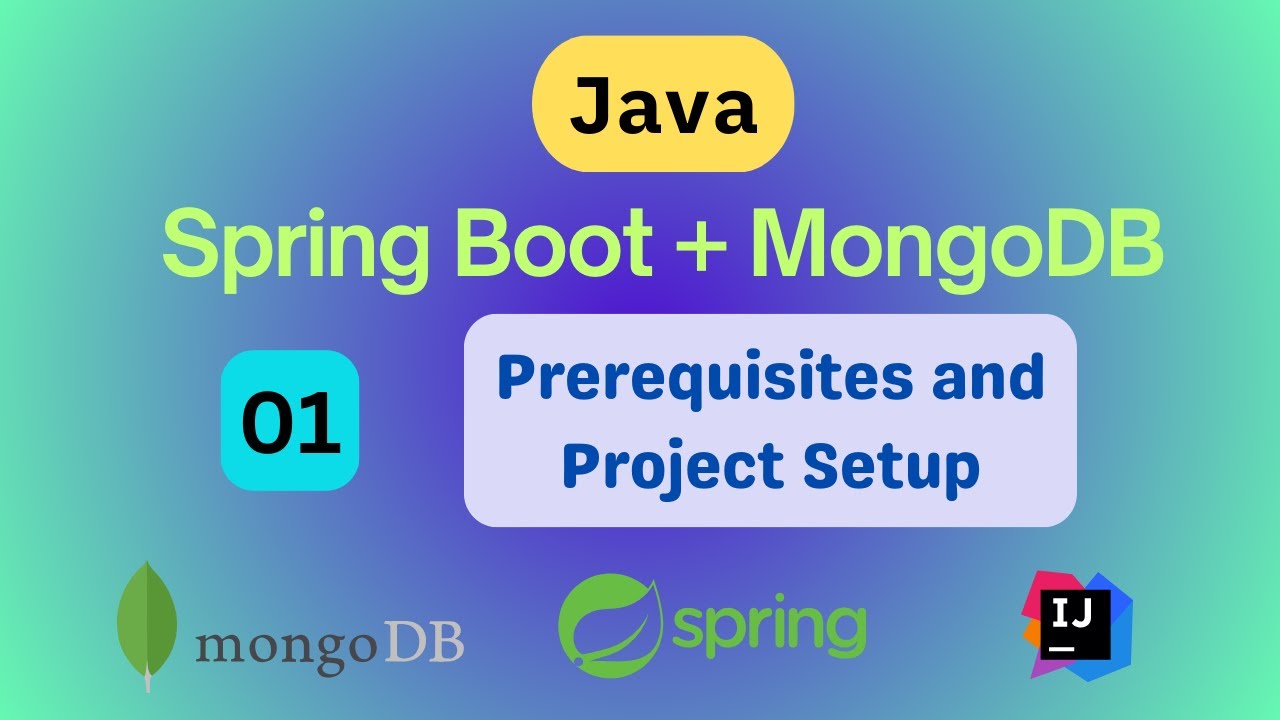 Java

Spring Boot + MongoDB

01

Prerequisites and Project Setup

mongoDB

spring

IJ